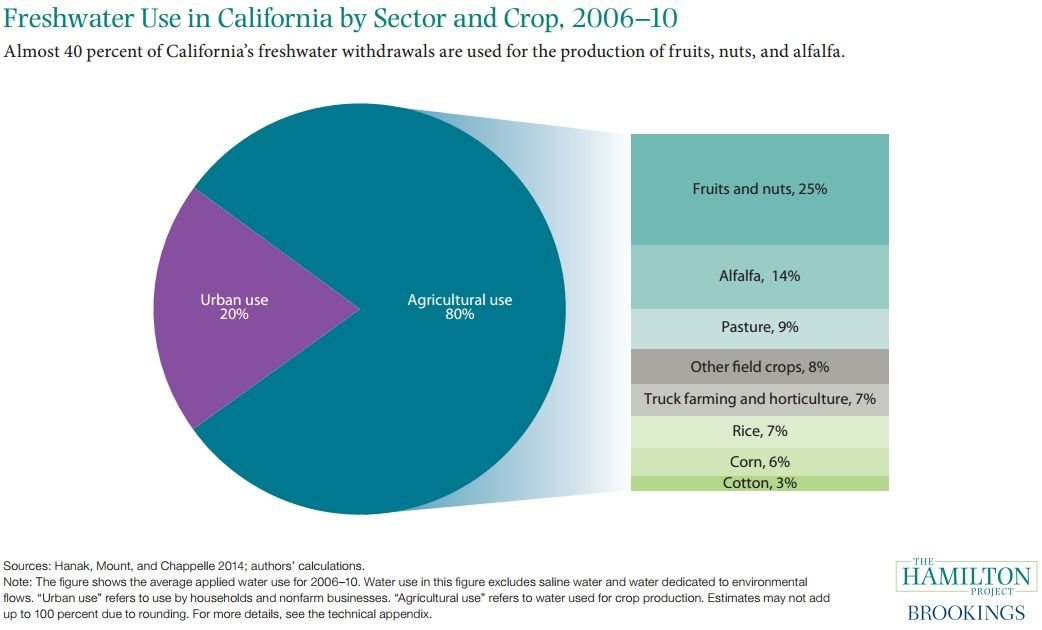 Freshwater Use in California by Sector and Crop, 2006–10

Almost 40 percent of California's freshwater withdrawals are used for the production of fruits, nuts, and alfalfa.

Urban use
20%

Agricultural use
80%

Fruits and nuts, 25%

Alfalfa, 14%

Pasture, 9%

Other field crops, 8%

Truck farming and horticulture, 7%

Rice, 7%

Corn, 6%

Cotton, 3%

Sources: Hanak, Mount, and Chappelle 2014; authors' calculations.
Note: The figure shows the average applied water use for 2006–10. Water use in this figure excludes saline water and water dedicated to environmental flows. "Urban use" refers to use by households and nonfarm businesses. "Agricultural use" refers to water used for crop production. Estimates may not add up to 100 percent due to rounding. For more details, see the technical appendix.

THE HAMILTON PROJECT
BROOKINGS